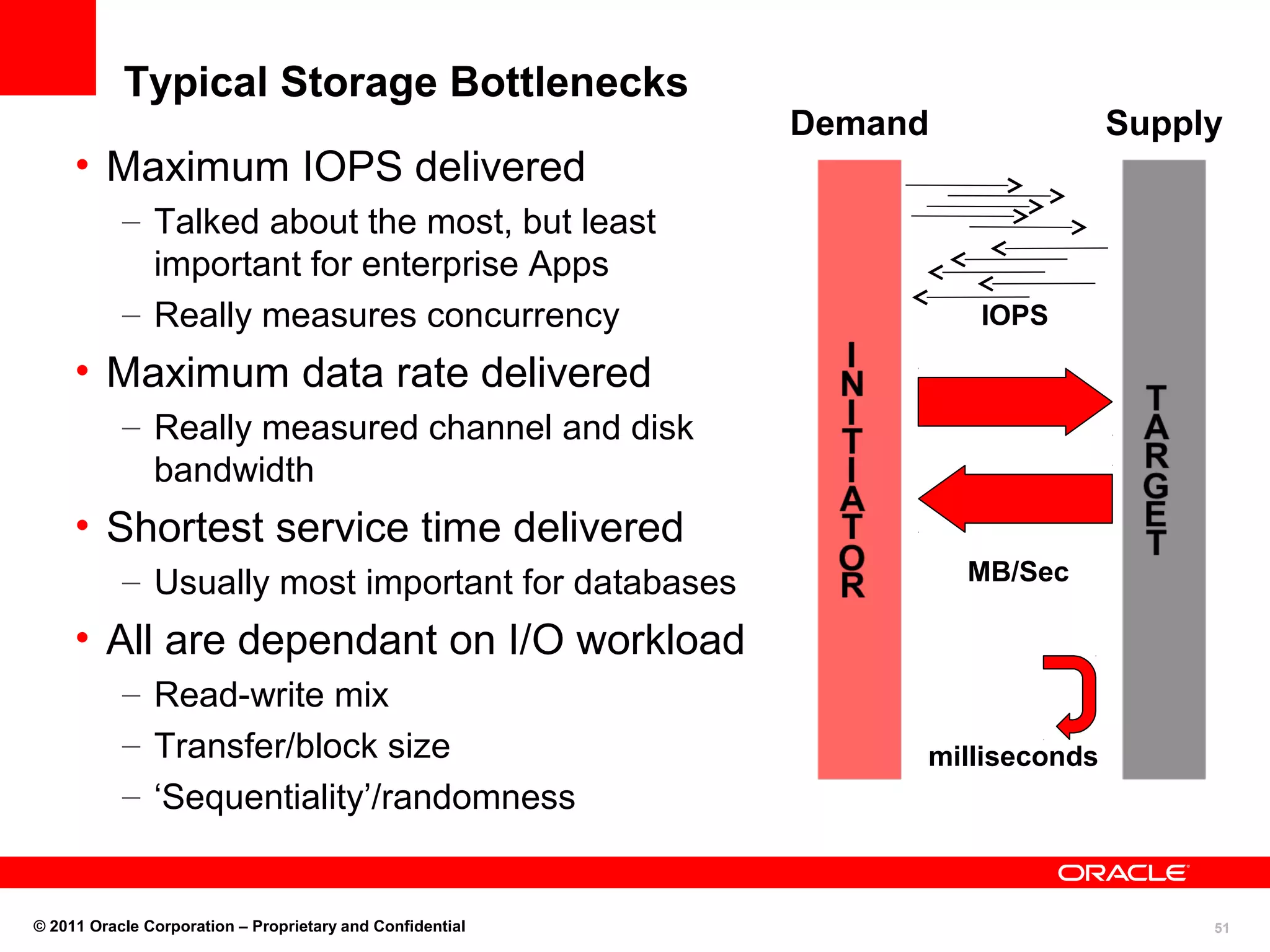 Typical Storage Bottlenecks

• Maximum IOPS delivered
– Talked about the most, but least important for enterprise Apps
– Really measures concurrency
• Maximum data rate delivered
– Really measured channel and disk bandwidth
• Shortest service time delivered
– Usually most important for databases
• All are dependant on I/O workload
– Read-write mix
– Transfer/block size
– ‘Sequentiality’/randomness

Demand

Supply

INITIATOR

IOPS

MB/Sec

milliseconds

TARGET

ORACLE

© 2011 Oracle Corporation – Proprietary and Confidential

51